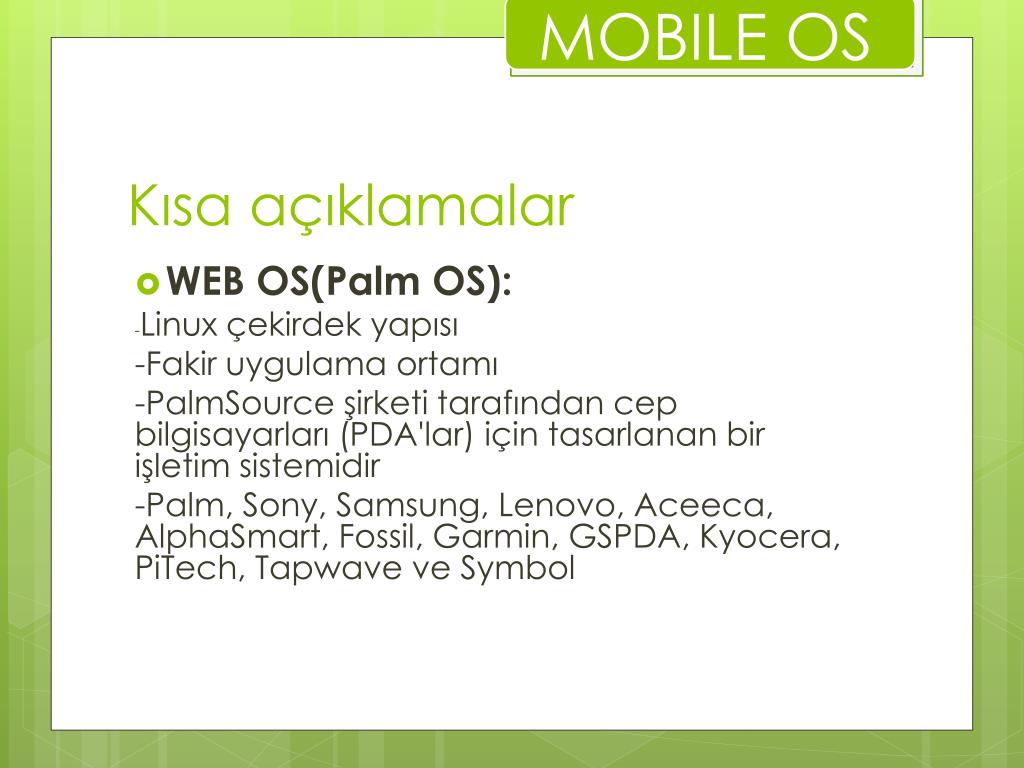 MOBILE OS

Kısa açıklamalar

WEB OS(Palm OS):

-Linux çekirdek yapısı

-Fakir uygulama ortamı

-PalmSource şirketi tarafından cep bilgisayarları (PDA'lar) için tasarlanan bir işletim sistemidir

-Palm, Sony, Samsung, Lenovo, Aceeca, AlphaSmart, Fossil, Garmin, GSPDA, Kyocera, PiTech, Tapwave ve Symbol